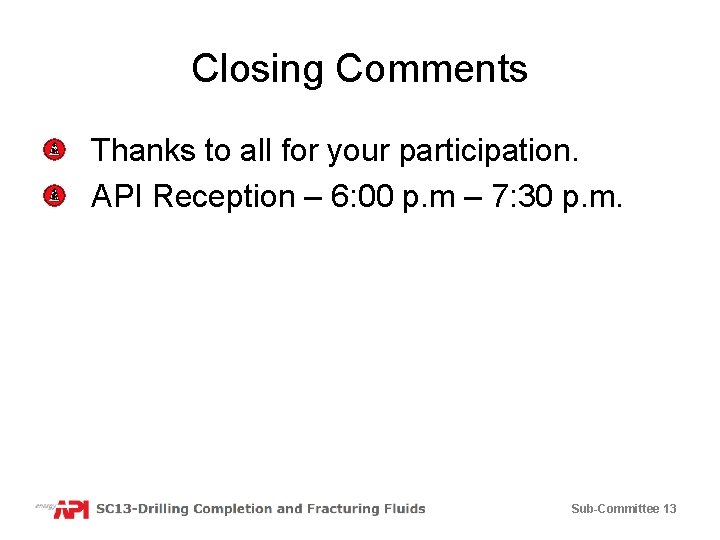 Closing Comments

Thanks to all for your participation.

API Reception – 6:00 p.m – 7:30 p.m.

energy API SC13-Drilling Completion and Fracturing Fluids

Sub-Committee 13